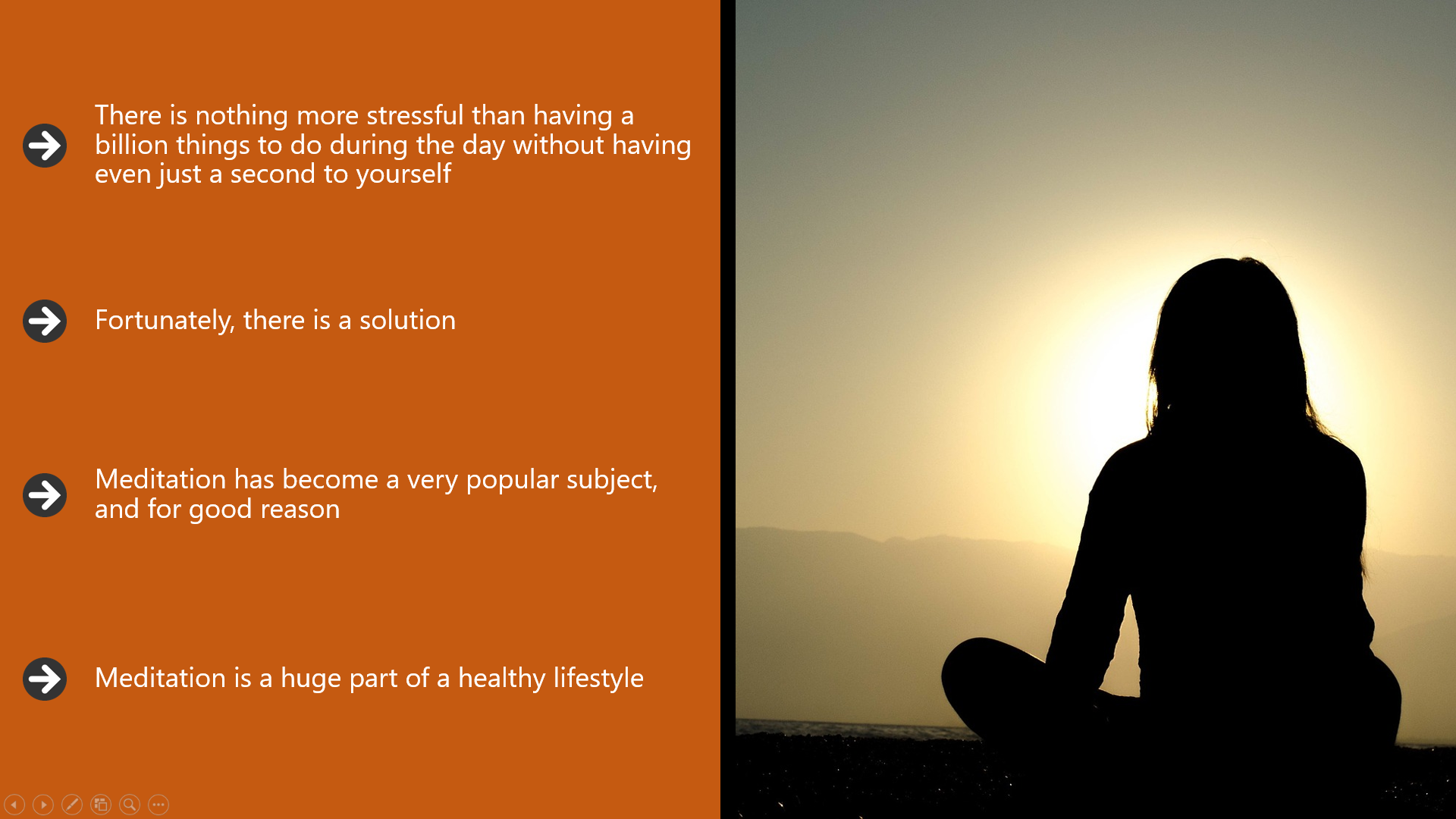 There is nothing more stressful than having a billion things to do during the day without having even just a second to yourself

Fortunately, there is a solution

Meditation has become a very popular subject, and for good reason

Meditation is a huge part of a healthy lifestyle